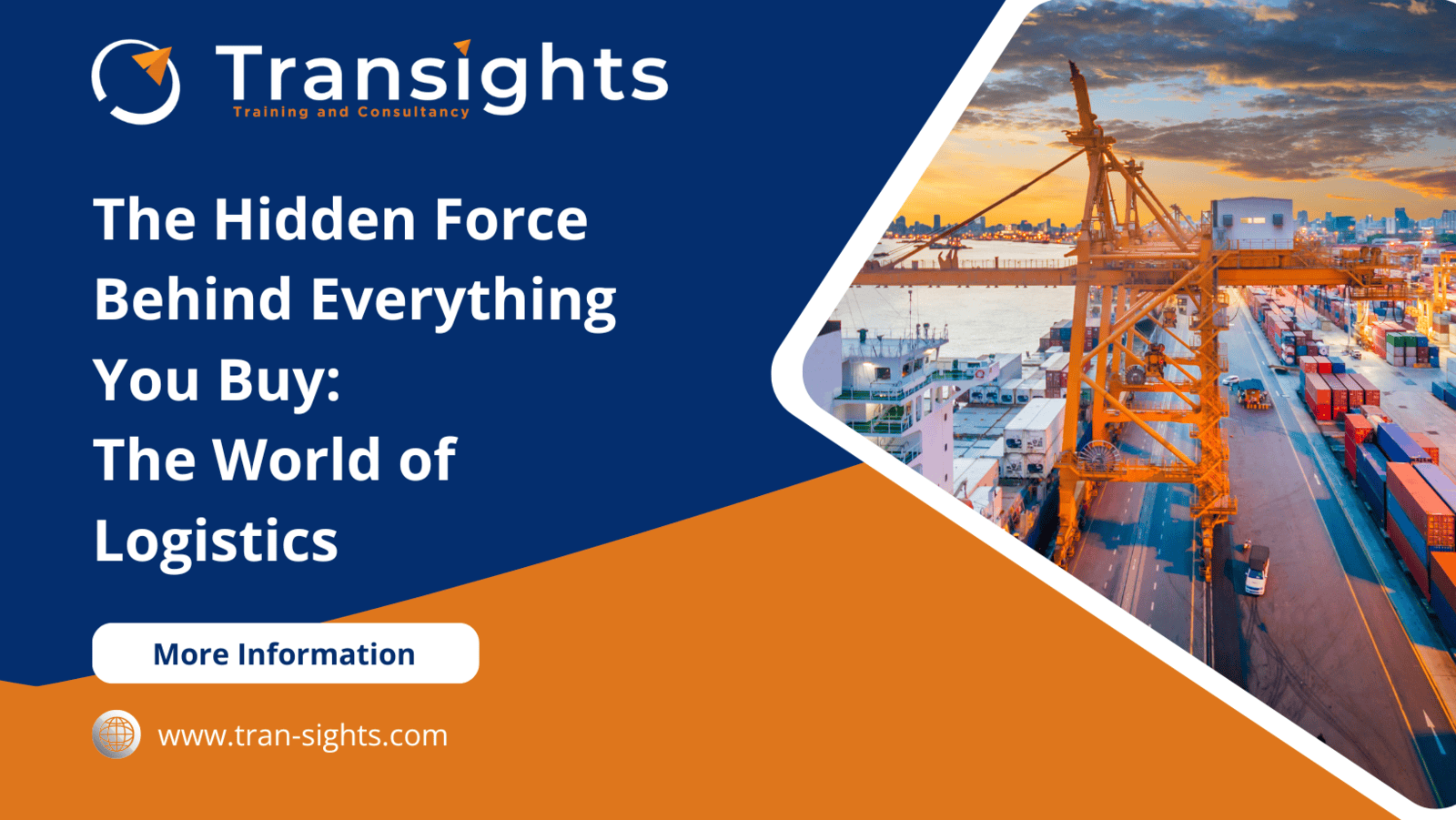 Transights
Training and Consultancy

The Hidden Force Behind Everything You Buy:
The World of Logistics

More Information

www.tran-sights.com